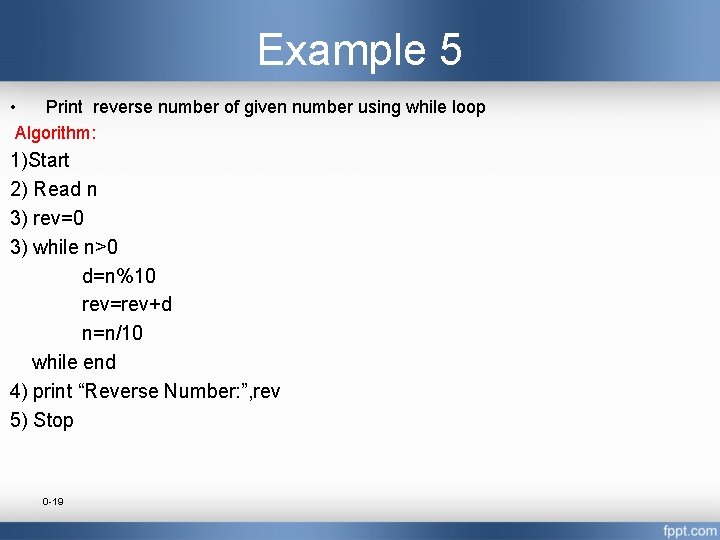 Example 5

• Print reverse number of given number using while loop

Algorithm:

1)Start

2) Read n

3) rev=0

3) while n>0

d=n%10

rev=rev+d

n=n/10

while end

4) print “Reverse Number:”,rev

5) Stop

0-19

fppt.com